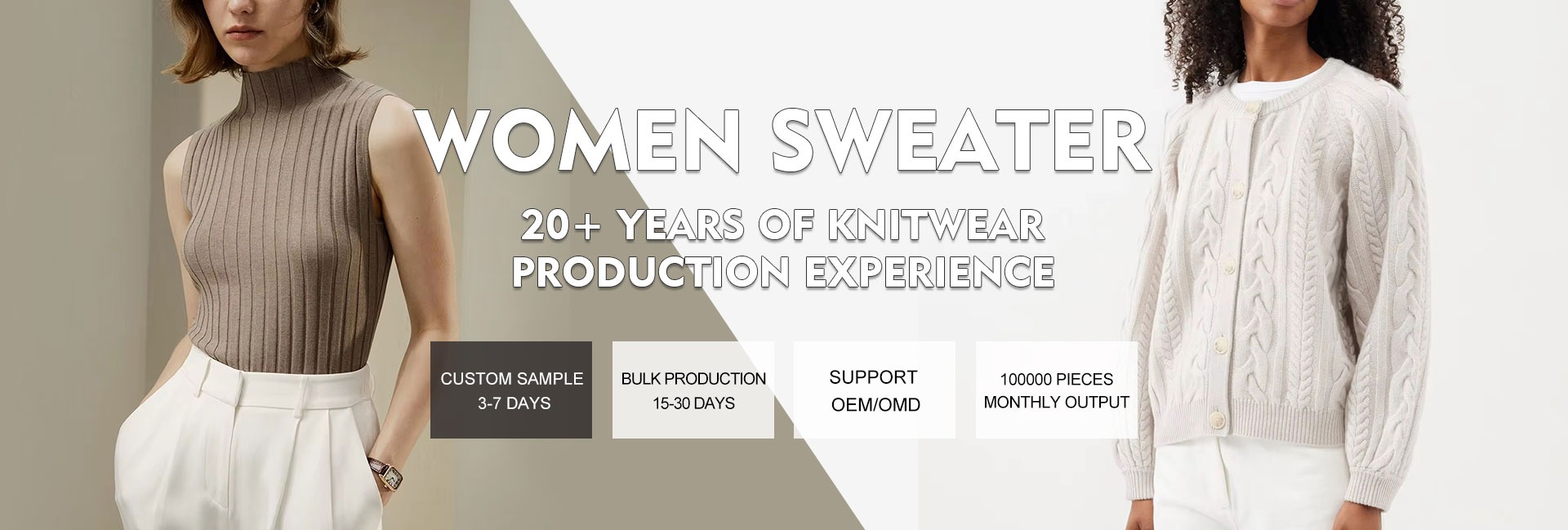 WOMEN SWEATER

20+ YEARS OF KNITWEAR PRODUCTION EXPERIENCE

CUSTOM SAMPLE 3-7 DAYS

BULK PRODUCTION 15-30 DAYS

SUPPORT OEM/OMD

100000 PIECES MONTHLY OUTPUT